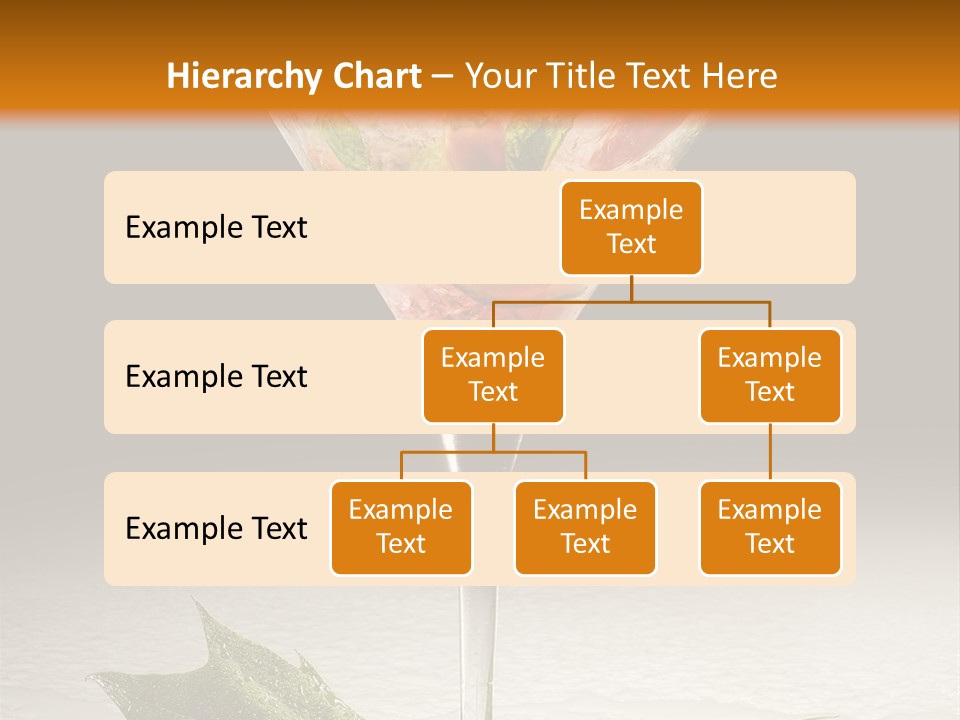 Hierarchy Chart – Your Title Text Here

Example Text

Example Text

Example Text

Example Text

Example Text

Example Text

Example Text

Example Text

Example Text